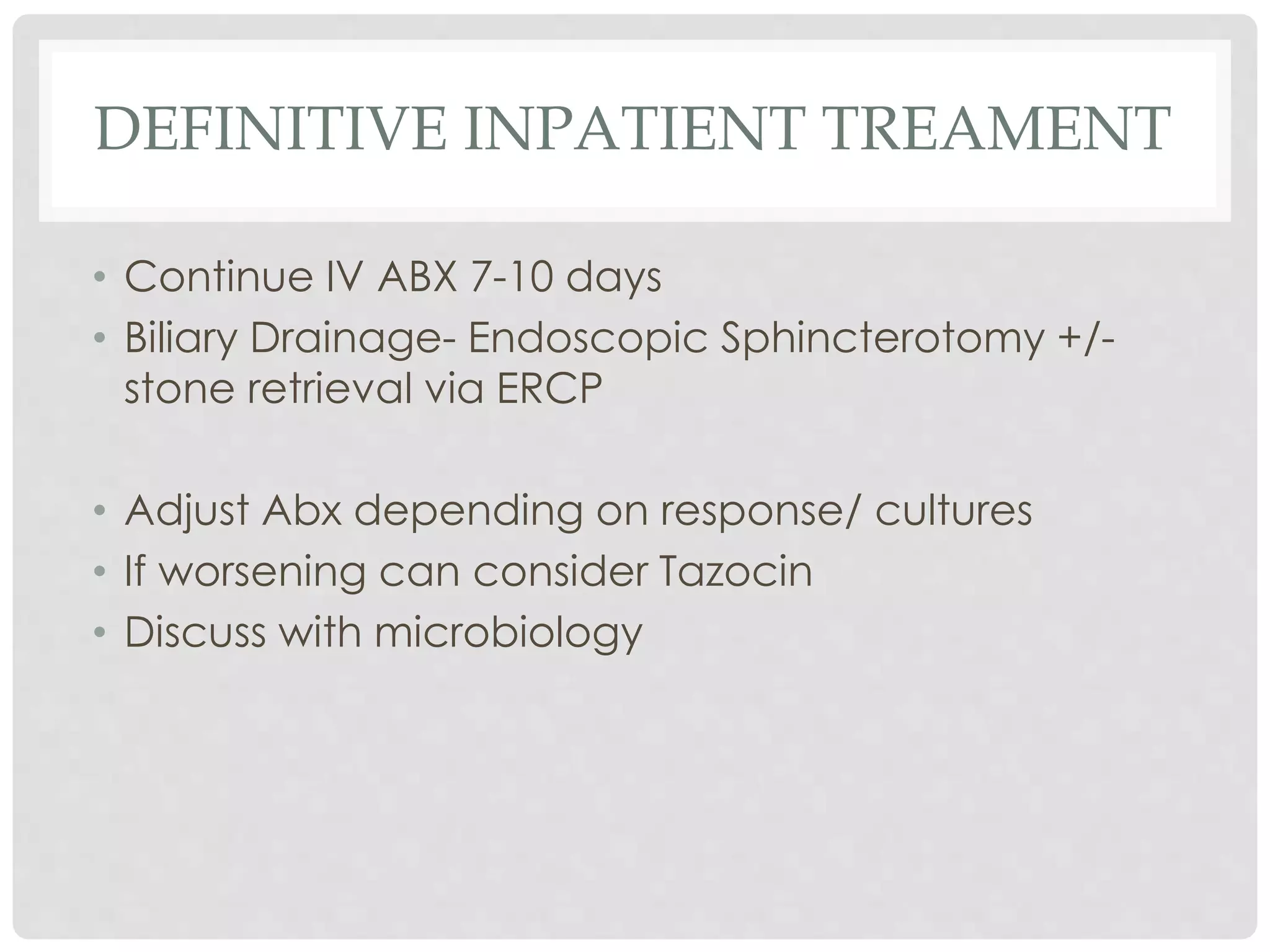 DEFINITIVE INPATIENT TREAMENT

• Continue IV ABX 7-10 days
• Biliary Drainage- Endoscopic Sphincterotomy +/- stone retrieval via ERCP

• Adjust Abx depending on response/ cultures
• If worsening can consider Tazocin
• Discuss with microbiology